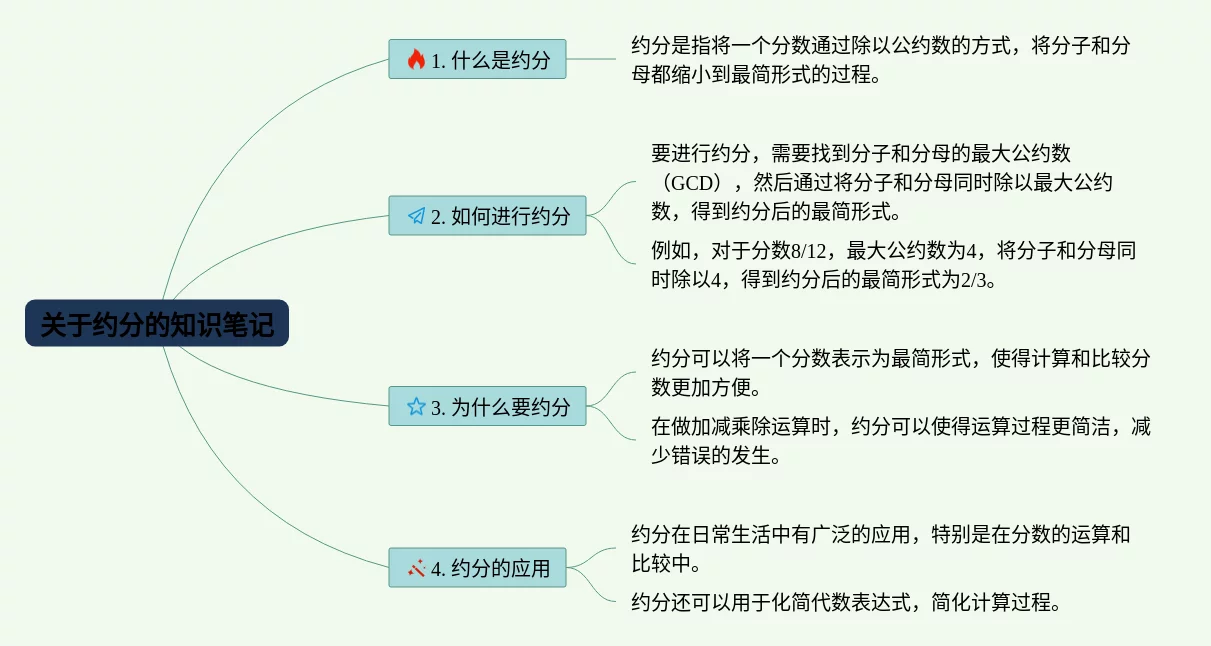 关于约分的知识笔记

1. 什么是约分

约分是指将一个分数通过除以公约数的方式，将分子和分母都缩小到最简形式的过程。

2. 如何进行约分

要进行约分，需要找到分子和分母的最大公约数（GCD），然后通过将分子和分母同时除以最大公约数，得到约分后的最简形式。

例如，对于分数8/12，最大公约数为4，将分子和分母同时除以4，得到约分后的最简形式为2/3。

3. 为什么要约分

约分可以将一个分数表示为最简形式，使得计算和比较分数更加方便。

在做加减乘除运算时，约分可以使得运算过程更简洁，减少错误的发生。

4. 约分的应用

约分在日常生活中有广泛的应用，特别是在分数的运算和比较中。

约分还可以用于化简代数表达式，简化计算过程。